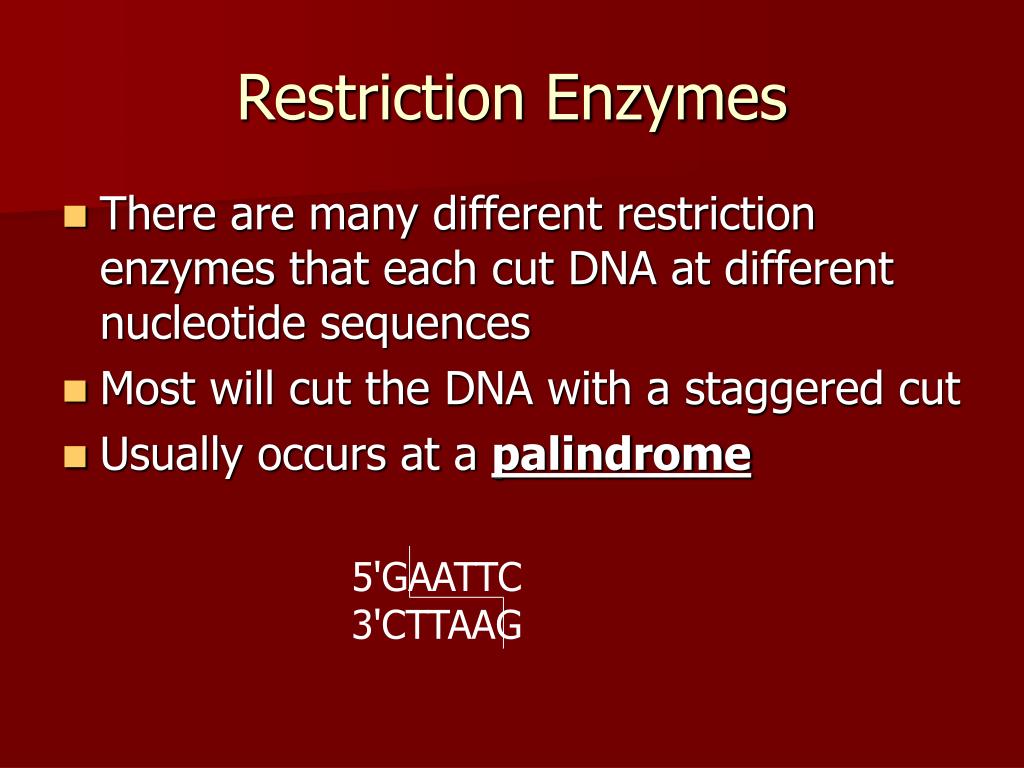 Restriction Enzymes

There are many different restriction enzymes that each cut DNA at different nucleotide sequences

Most will cut the DNA with a staggered cut

Usually occurs at a palindrome

5'GAATTC
3'CTTAAG